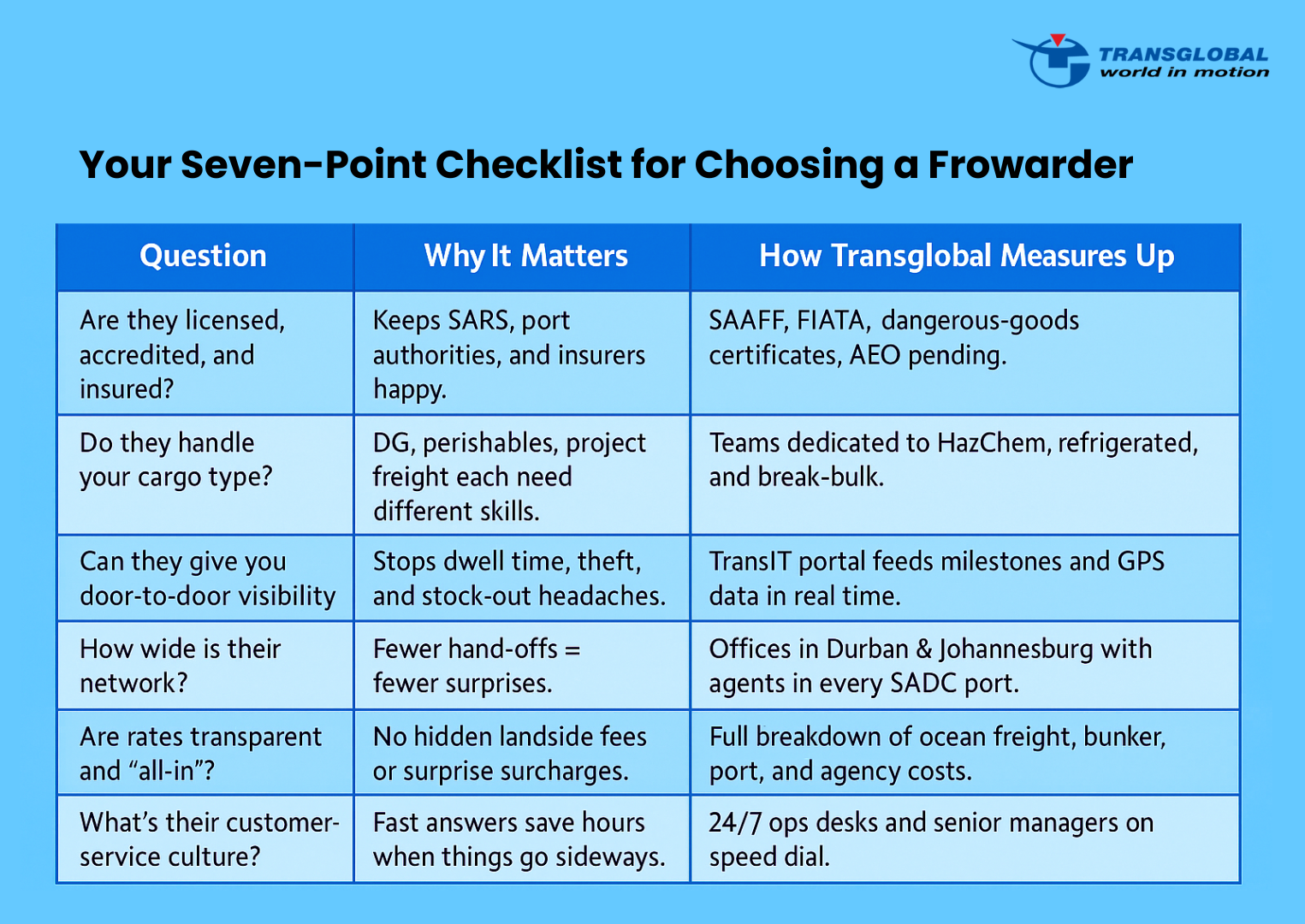 TRANSGLOBAL
world in motion

Your Seven-Point Checklist for Choosing a Frowarder

| Question | Why It Matters | How Transglobal Measures Up |
|---|---|---|
| Are they licensed, accredited, and insured? | Keeps SARS, port authorities, and insurers happy. | SAAFF, FIATA, dangerous-goods certificates, AEO pending. |
| Do they handle your cargo type? | DG, perishables, project freight each need different skills. | Teams dedicated to HazChem, refrigerated, and break-bulk. |
| Can they give you door-to-door visibility | Stops dwell time, theft, and stock-out headaches. | TransIT portal feeds milestones and GPS data in real time. |
| How wide is their network? | Fewer hand-offs = fewer surprises. | Offices in Durban & Johannesburg with agents in every SADC port. |
| Are rates transparent and “all-in”? | No hidden landside fees or surprise surcharges. | Full breakdown of ocean freight, bunker, port, and agency costs. |
| What’s their customer-service culture? | Fast answers save hours when things go sideways. | 24/7 ops desks and senior managers on speed dial. |